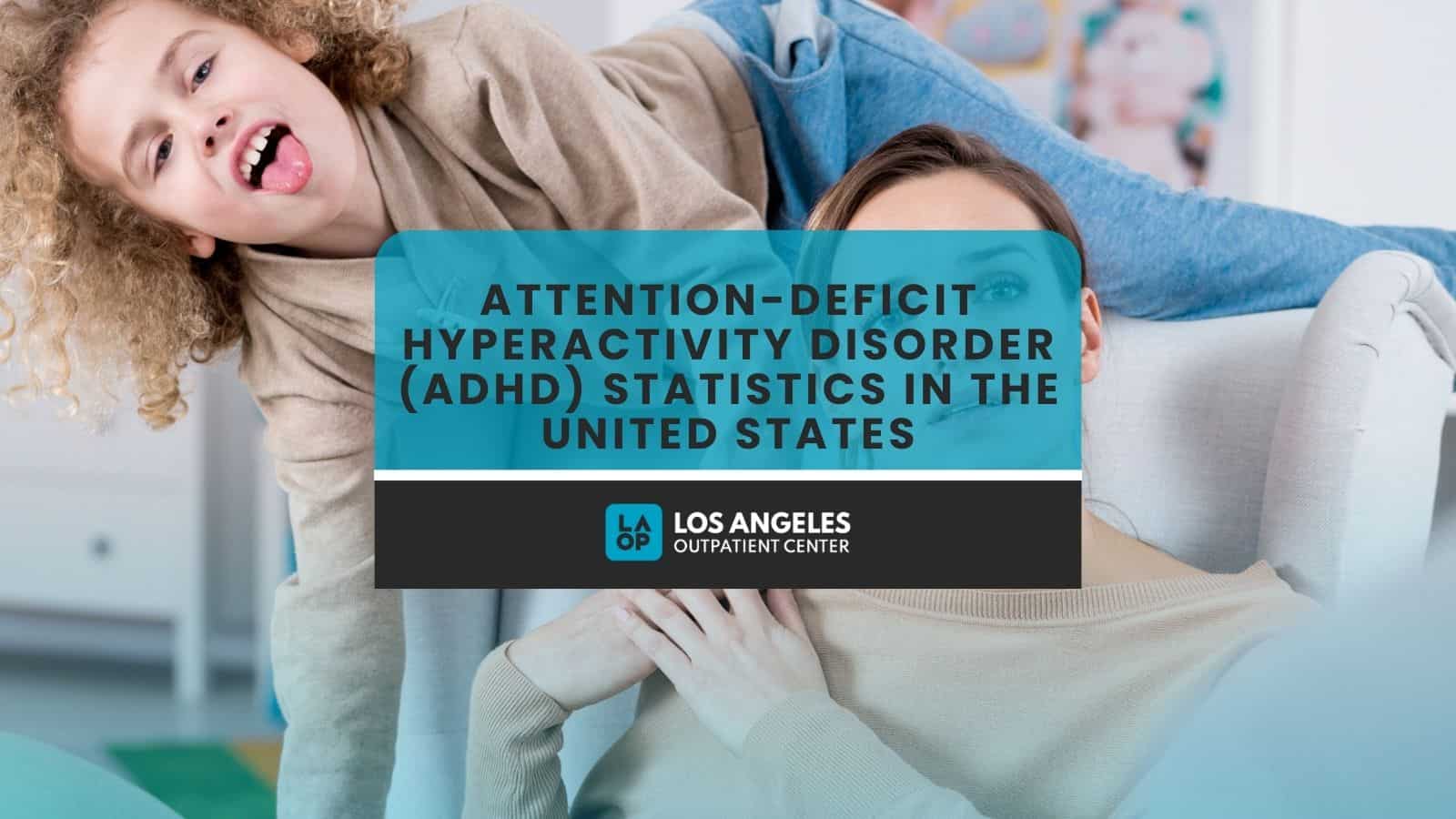 ATTENTION-DEFICIT HYPERACTIVITY DISORDER (ADHD) STATISTICS IN THE UNITED STATES

LA OP LOS ANGELES OUTPATIENT CENTER